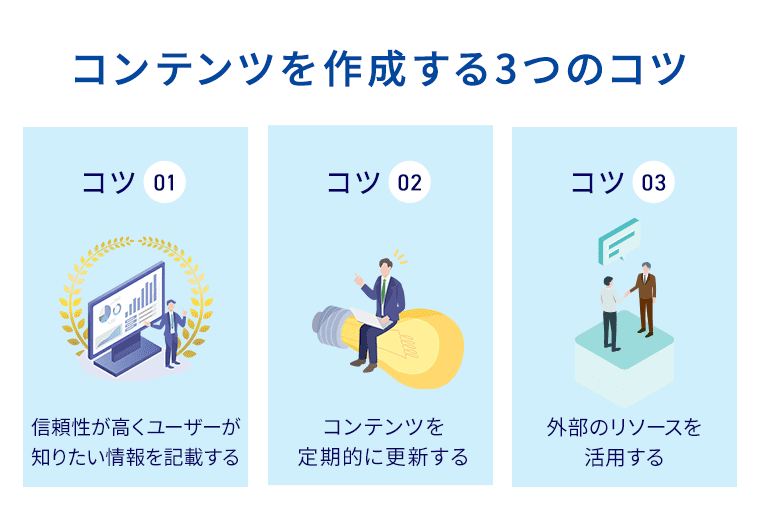 コンテンツを作成する3つのコツ

コツ 01

信頼性が高くユーザーが知りたい情報を記載する

コツ 02

コンテンツを定期的に更新する

コツ 03

外部のリソースを活用する